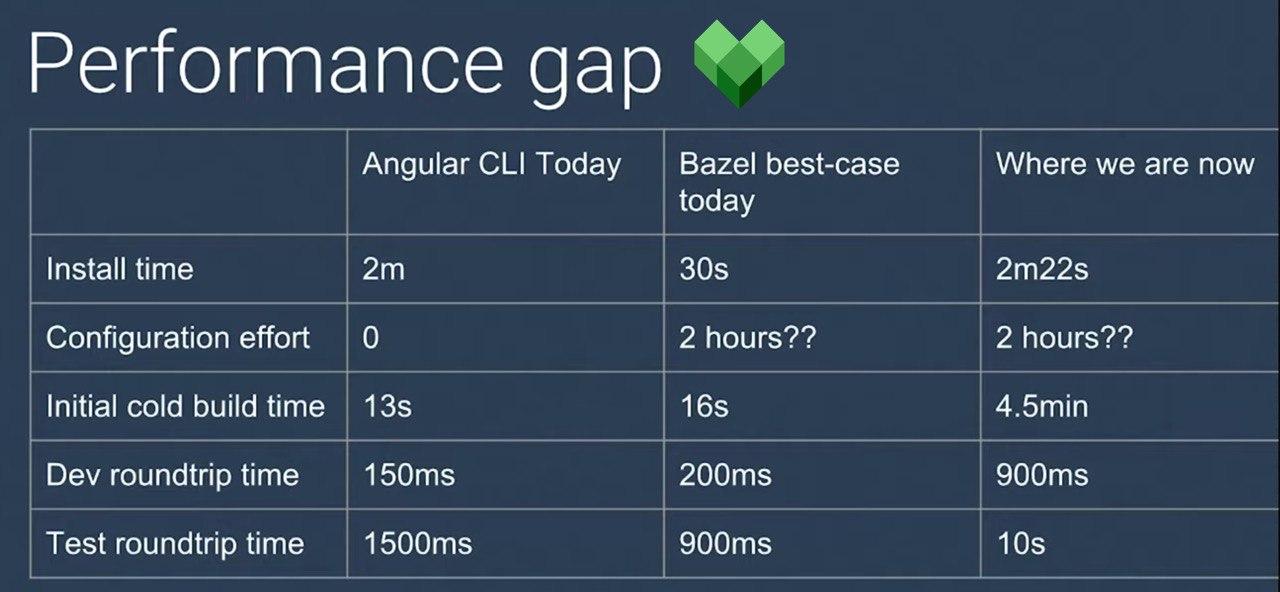 Performance gap

|  | Angular CLI Today | Bazel best-case today | Where we are now |
|---|---|---|---|
| Install time | 2m | 30s | 2m22s |
| Configuration effort | 0 | 2 hours?? | 2 hours?? |
| Initial cold build time | 13s | 16s | 4.5min |
| Dev roundtrip time | 150ms | 200ms | 900ms |
| Test roundtrip time | 1500ms | 900ms | 10s |